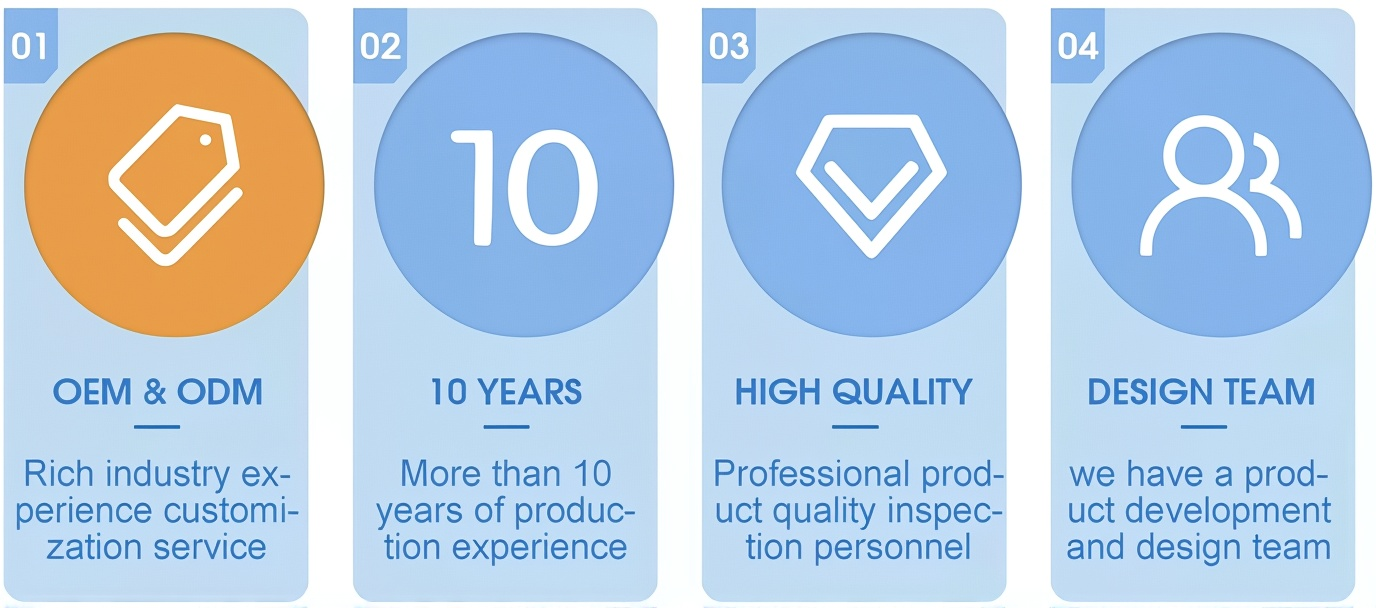 01

OEM & ODM

Rich industry experience customization service

02

10

10 YEARS

More than 10 years of production experience

03

HIGH QUALITY

Professional product quality inspection personnel

04

DESIGN TEAM

we have a product development and design team